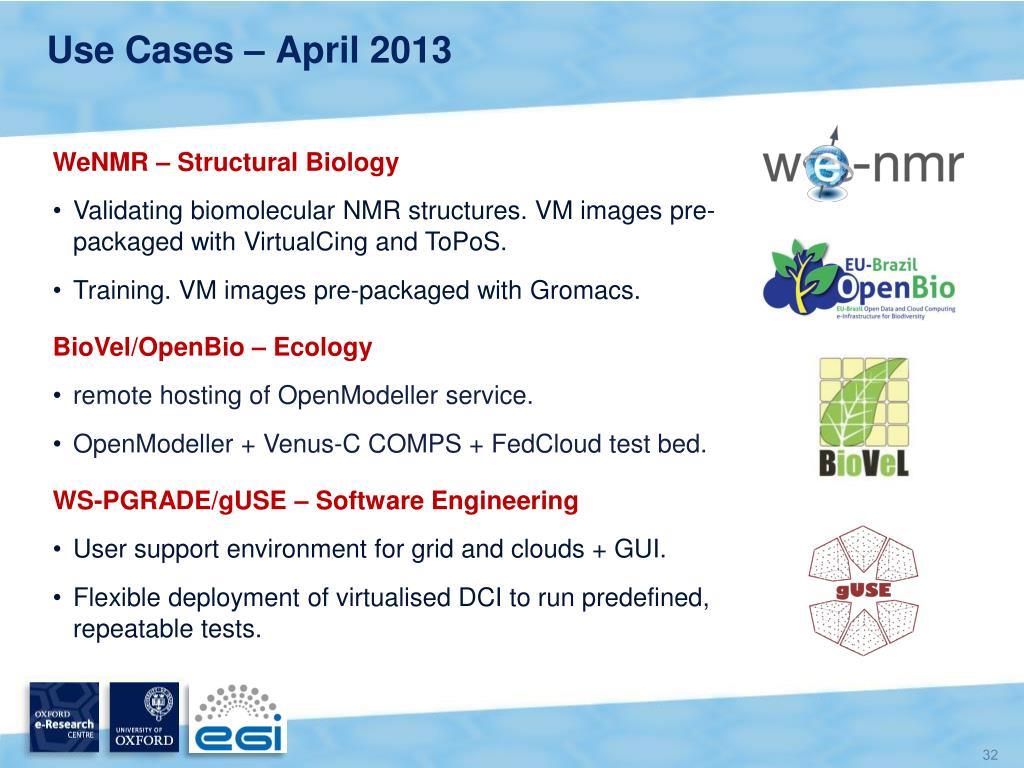 Use Cases – April 2013

WeNMR – Structural Biology

• Validating biomolecular NMR structures. VM images pre-packaged with VirtualCing and ToPoS.

• Training. VM images pre-packaged with Gromacs.

BioVel/OpenBio – Ecology

• remote hosting of OpenModeller service.

• OpenModeller + Venus-C COMPS + FedCloud test bed.

WS-PGRADE/gUSE – Software Engineering

• User support environment for grid and clouds + GUI.

• Flexible deployment of virtualised DCI to run predefined, repeatable tests.

we-nmr

EU-Brazil OpenBio
EU-Brazil Open Data and Cloud Computing e-Infrastructure for Biodiversity

BioVeL

gUSE

OXFORD e-Research CENTRE

UNIVERSITY OF OXFORD

egi

32